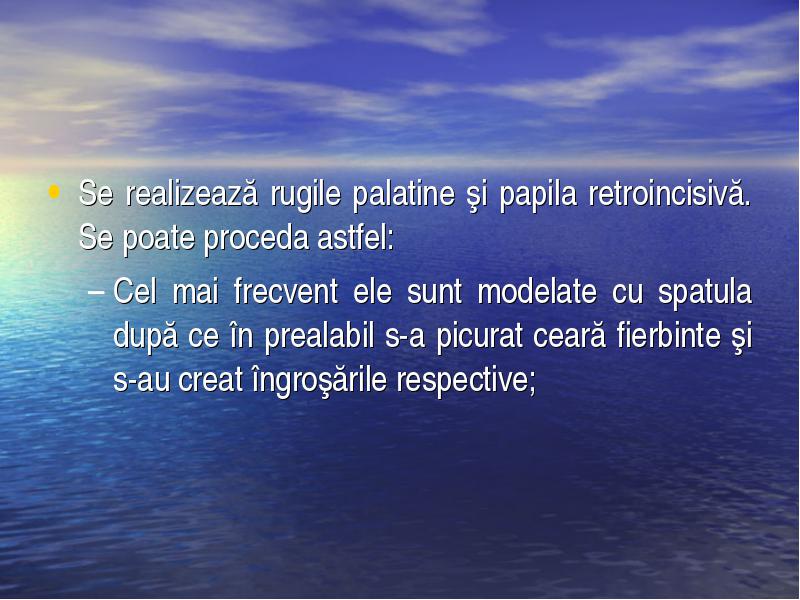 • Se realizează rugile palatine şi papila retroincisivă. Se poate proceda astfel:

– Cel mai frecvent ele sunt modelate cu spatula după ce în prealabil s-a picurat ceară fierbinte şi s-au creat îngroşările respective;